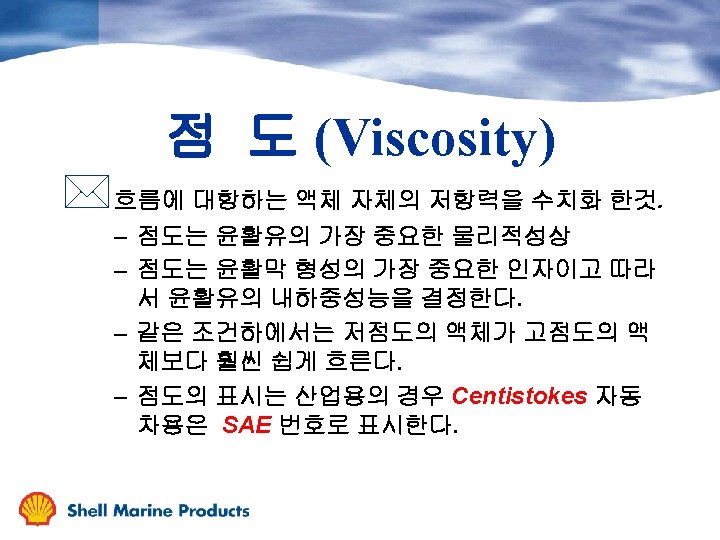 점 도 (Viscosity)

흐름에 대항하는 액체 자체의 저항력을 수치화 한것.

– 점도는 윤활유의 가장 중요한 물리적성상

– 점도는 윤활막 형성의 가장 중요한 인자이고 따라서 윤활유의 내하중성능을 결정한다.

– 같은 조건하에서는 저점도의 액체가 고점도의 액체보다 훨씬 쉽게 흐른다.

– 점도의 표시는 산업용의 경우 Centistokes 자동차용은 SAE 번호로 표시한다.

Shell Marine Products